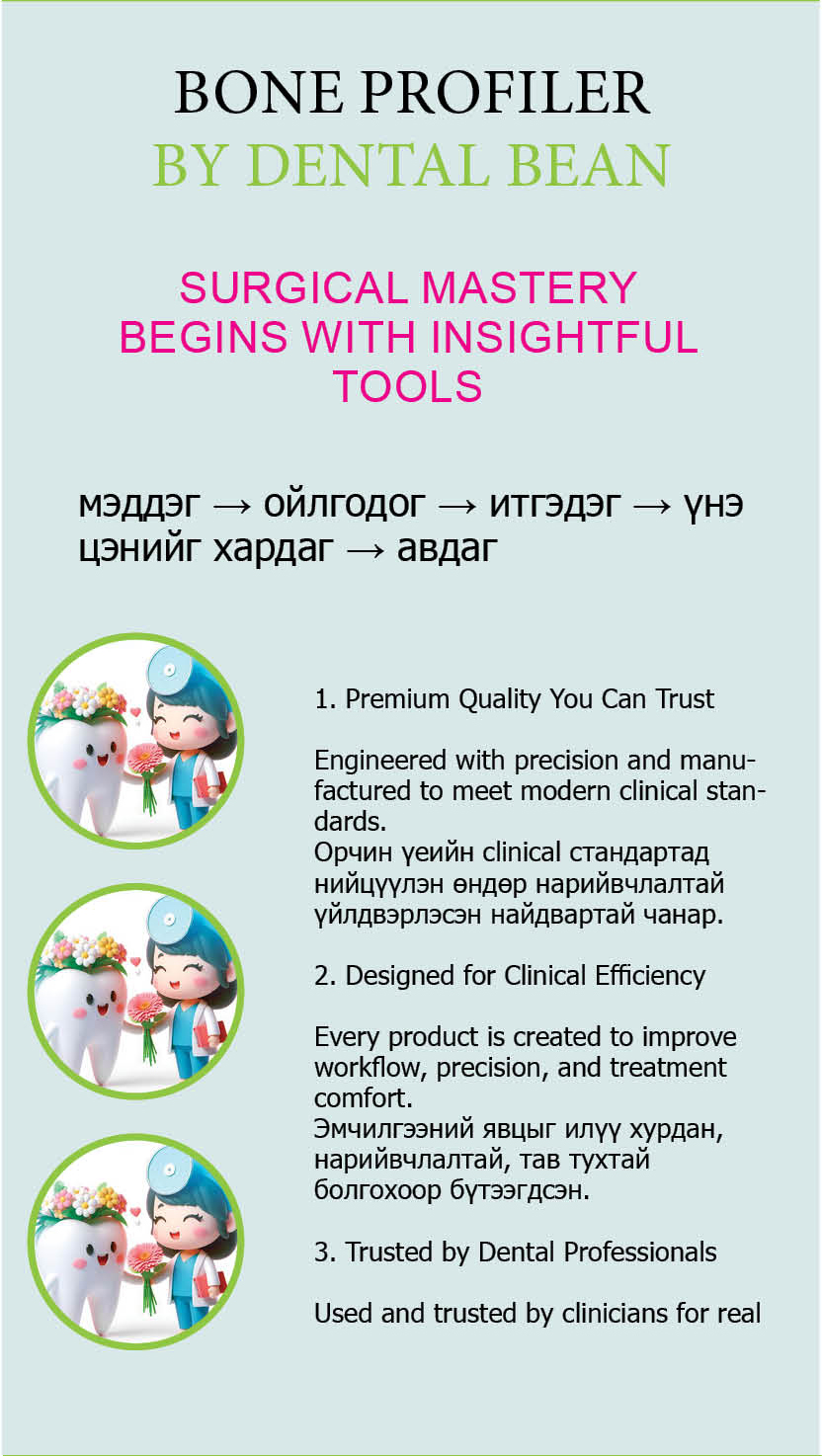 BONE PROFILER
BY DENTAL BEAN

SURGICAL MASTERY BEGINS WITH INSIGHTFUL TOOLS

мэддэг → ойлгодог → итгэдэг → үнэ цэнийг хардаг → авдаг

1. Premium Quality You Can Trust

Engineered with precision and manufactured to meet modern clinical standards.
Орчин үеийн clinical стандартад нийцүүлэн өндөр нарийвчлалтай үйлдвэрлэсэн найдвартай чанар.

2. Designed for Clinical Efficiency

Every product is created to improve workflow, precision, and treatment comfort.
Эмчилгээний явцыг илүү хурдан, нарийвчлалтай, тав тухтай болгохоор бүтээгдсэн.

3. Trusted by Dental Professionals

Used and trusted by clinicians for real